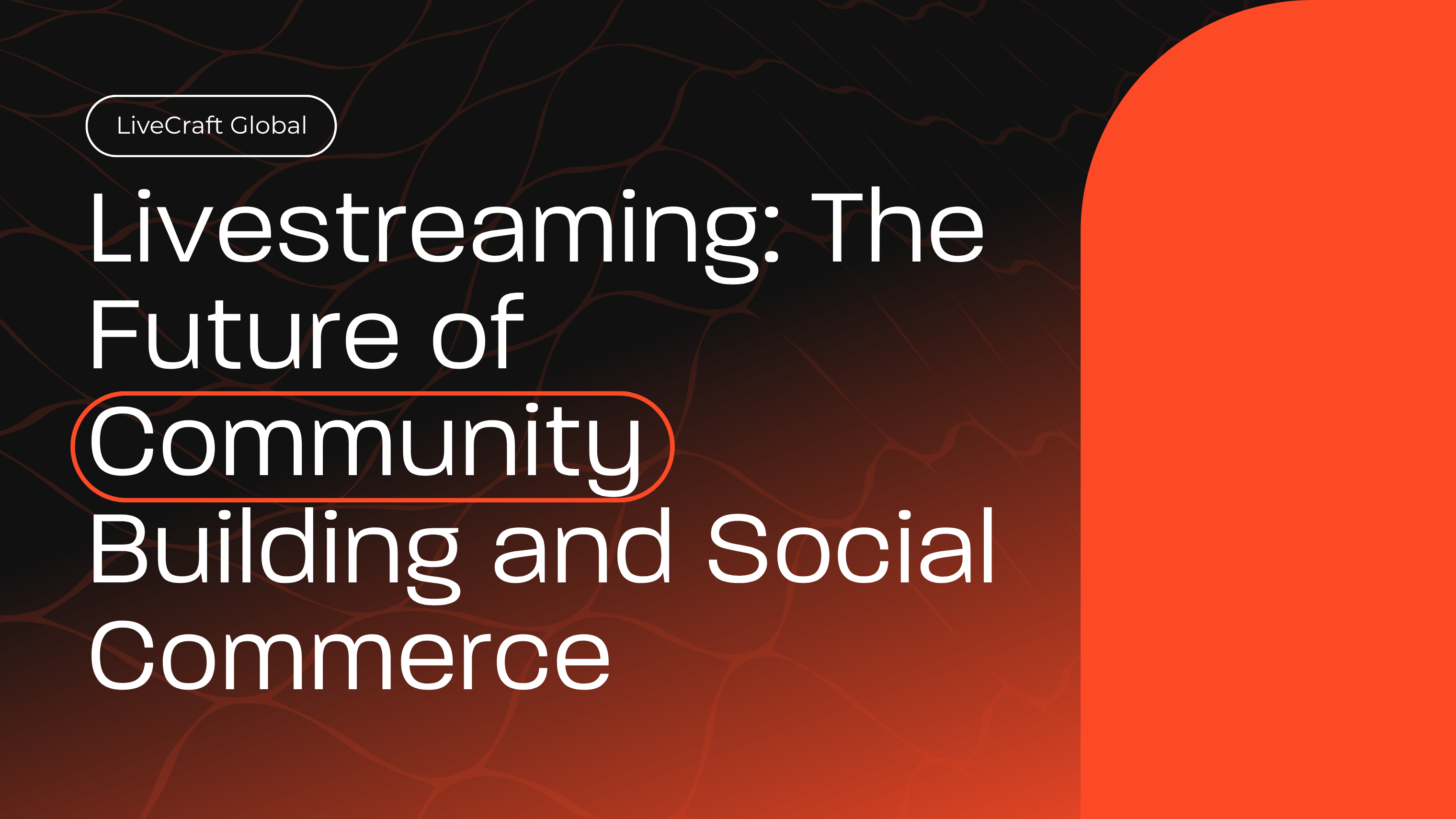 LiveCraft Global

Livestreaming: The Future of Community Building and Social Commerce